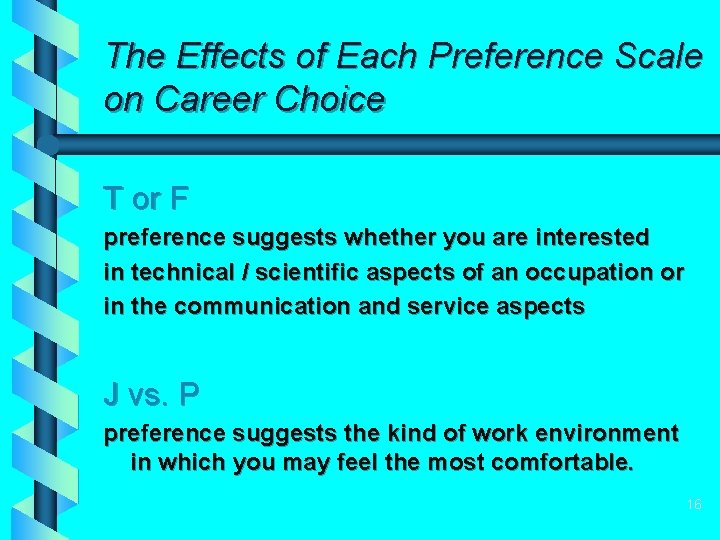 The Effects of Each Preference Scale on Career Choice

T or F

preference suggests whether you are interested in technical / scientific aspects of an occupation or in the communication and service aspects

J vs. P

preference suggests the kind of work environment in which you may feel the most comfortable.

16